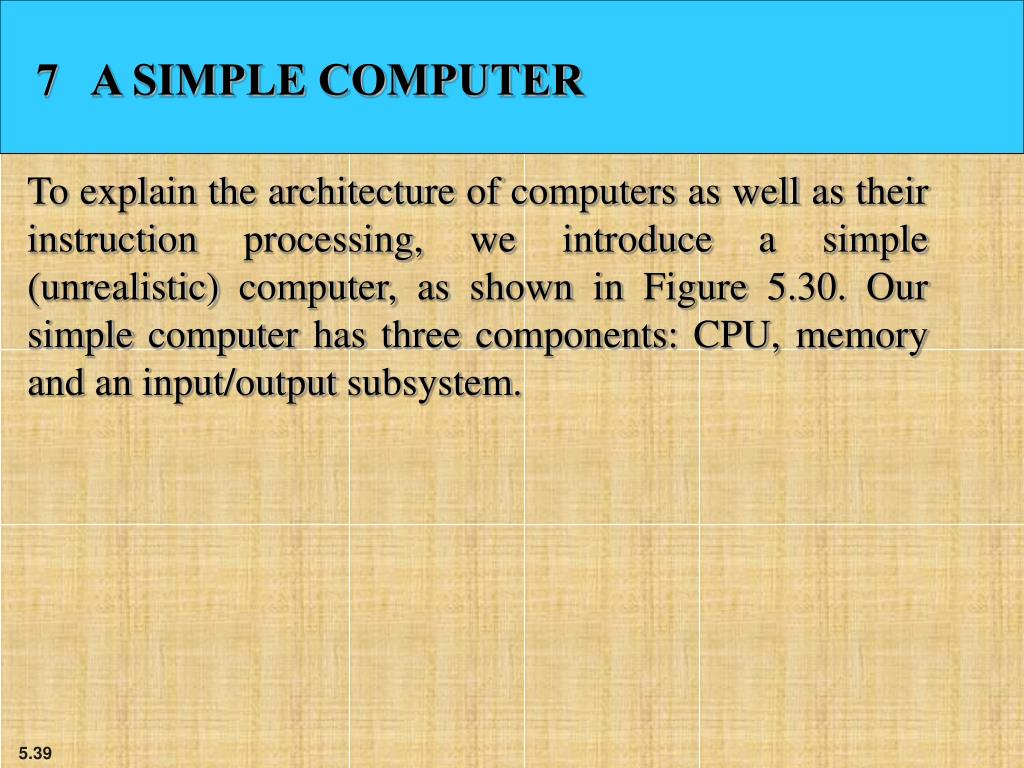 7 A SIMPLE COMPUTER

To explain the architecture of computers as well as their instruction processing, we introduce a simple (unrealistic) computer, as shown in Figure 5.30. Our simple computer has three components: CPU, memory and an input/output subsystem.

5.39